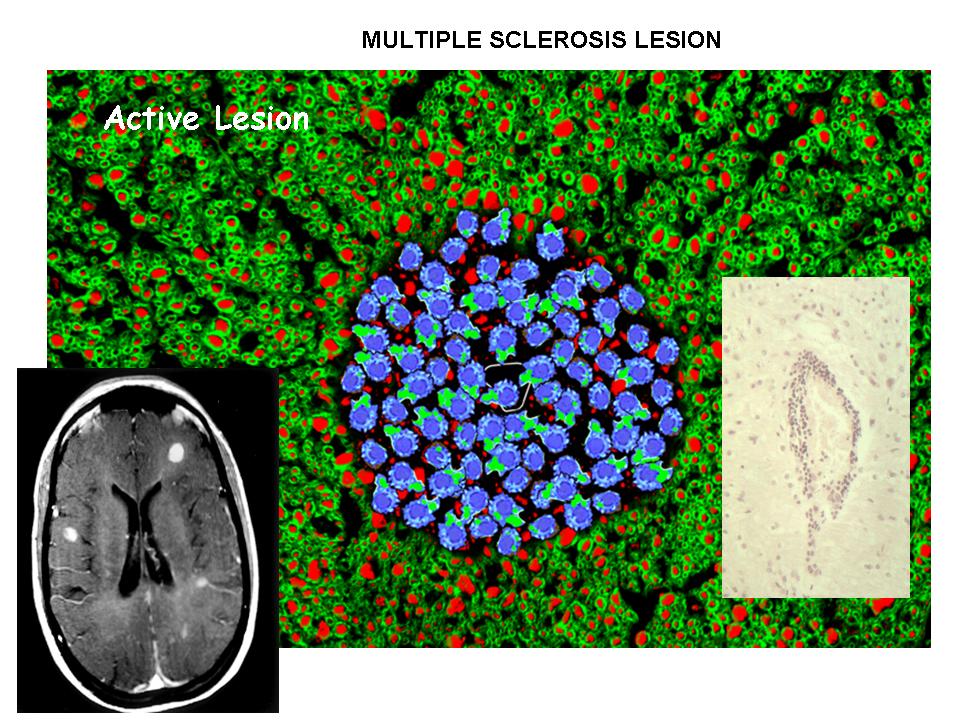 MULTIPLE SCLEROSIS LESION

Active Lesion